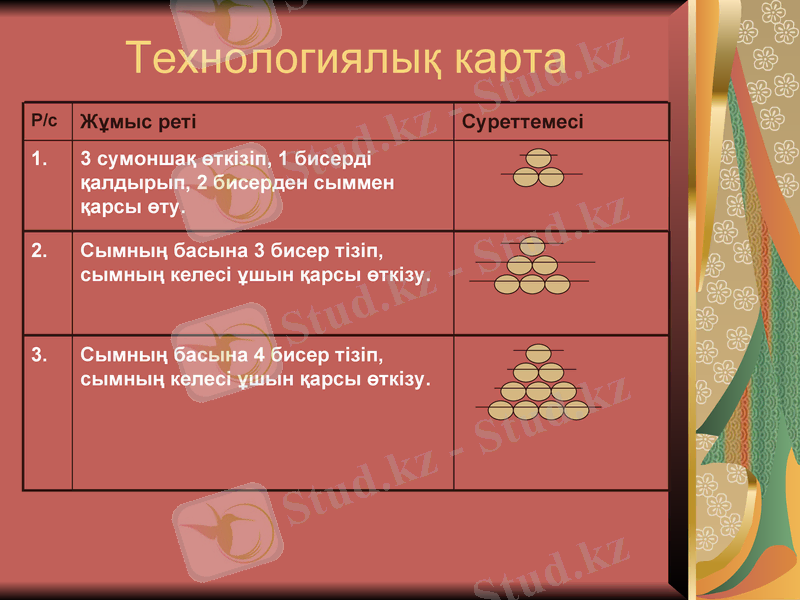 Технологиялық карта

| Р/с | Жұмыс реті | Суреттемесі |
|---|---|---|
| 1. | 3 сумоншақ өткізіп, 1 бисерді қалдырып, 2 бисерден сыммен қарсы өту. | |
| 2. | Сымның басына 3 бисер тізіп, сымның келесі ұшын қарсы өткізу. | |
| 3. | Сымның басына 4 бисер тізіп, сымның келесі ұшын қарсы өткізу. | |

Stud.kz - Stud.kz